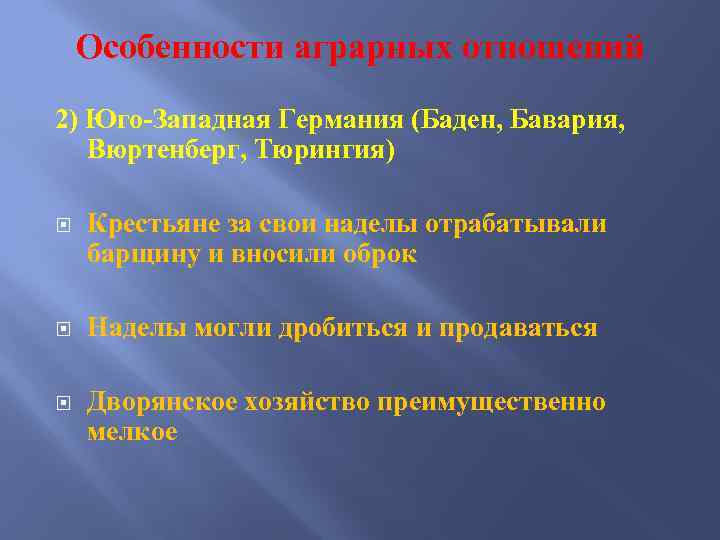 Особенности аграрных отношений

2) Юго-Западная Германия (Баден, Бавария, Вюртенберг, Тюрингия)

Крестьяне за свои наделы отрабатывали барщину и вносили оброк

Наделы могли дробиться и продаваться

Дворянское хозяйство преимущественно мелкое